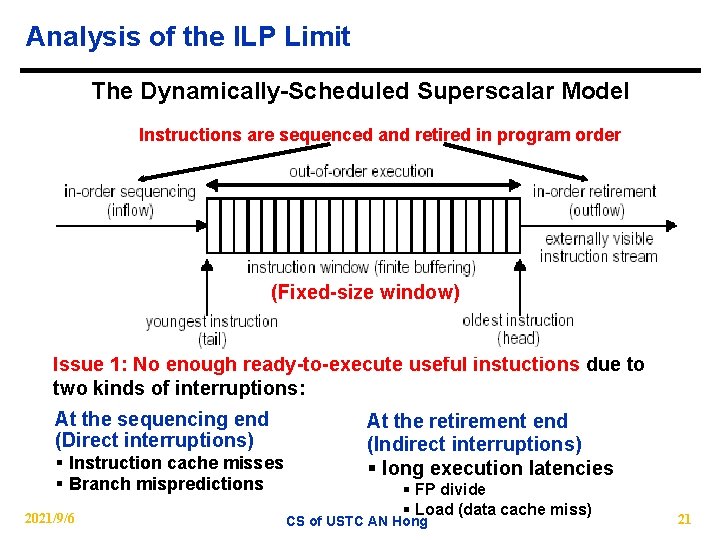 Analysis of the ILP Limit

The Dynamically-Scheduled Superscalar Model

Instructions are sequenced and retired in program order

out-of-order execution

in-order sequencing (inflow)

in-order retirement (outflow)

externally visible instruction stream

instruction window (finite buffering)

(Fixed-size window)

youngest instruction (tail)

oldest instruction (head)

Issue 1: No enough ready-to-execute useful instuctions due to two kinds of interruptions:

At the sequencing end (Direct interruptions)
▪ Instruction cache misses
▪ Branch mispredictions

At the retirement end (Indirect interruptions)
▪ long execution latencies
▪ FP divide
▪ Load (data cache miss)

2021/9/6

CS of USTC AN Hong

21